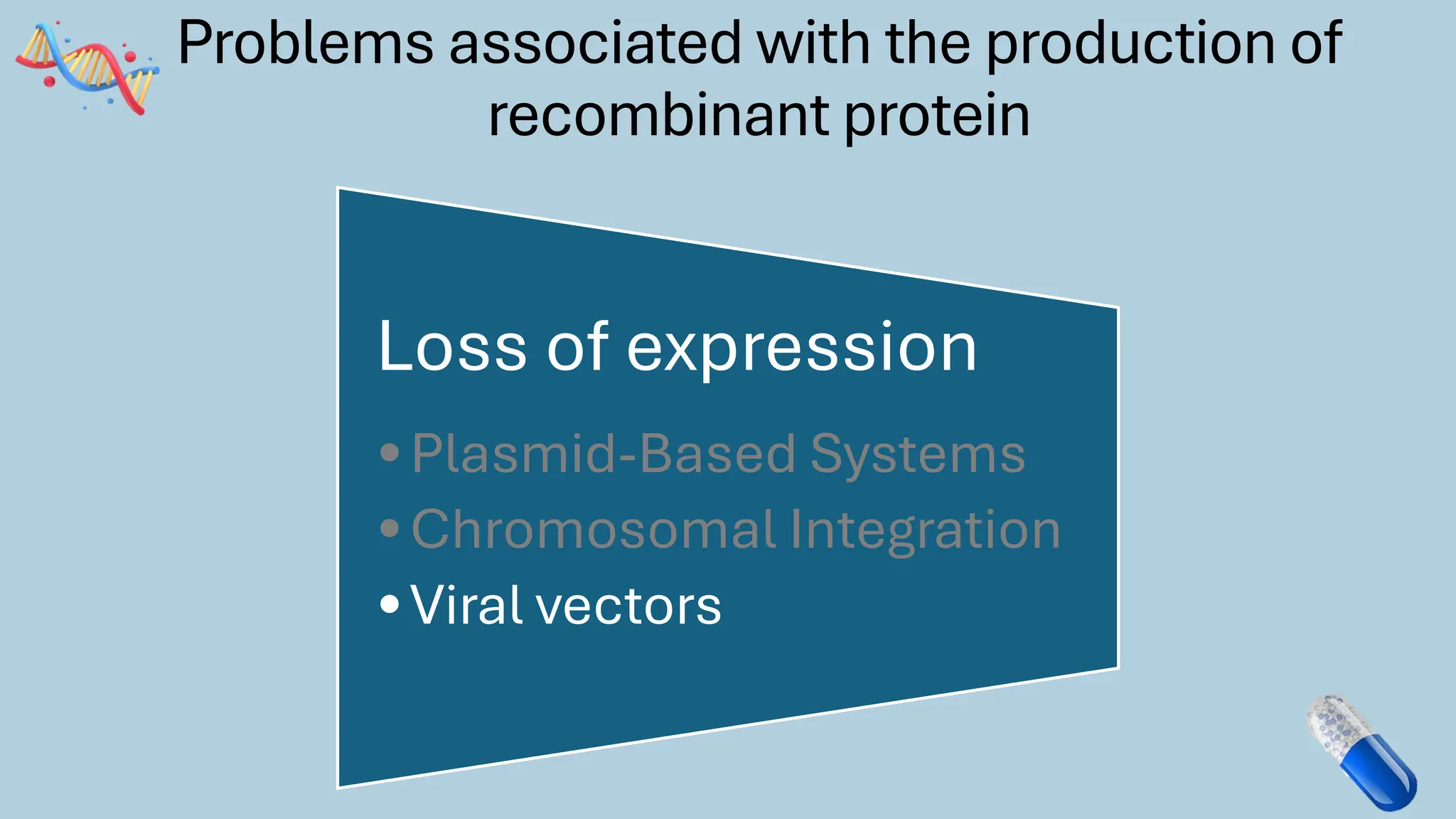 Problems associated with the production of recombinant protein

Loss of expression

• Plasmid-Based Systems
• Chromosomal Integration
• Viral vectors